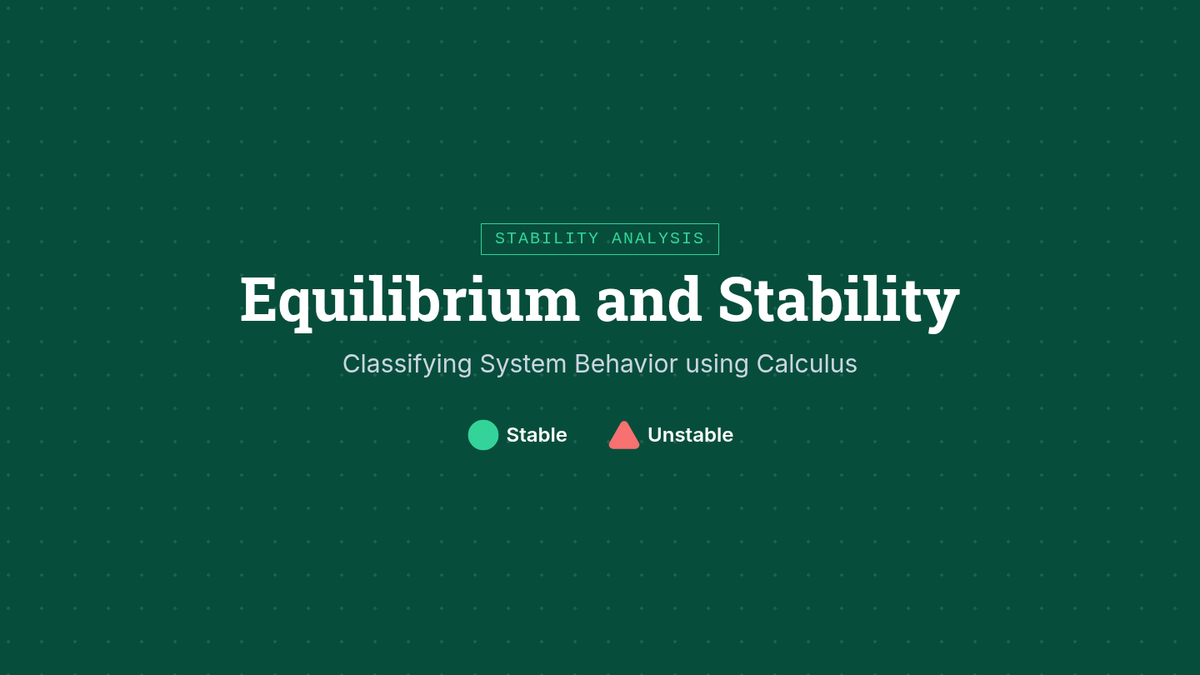 STABILITY ANALYSIS

Equilibrium and Stability

Classifying System Behavior using Calculus

Stable Unstable